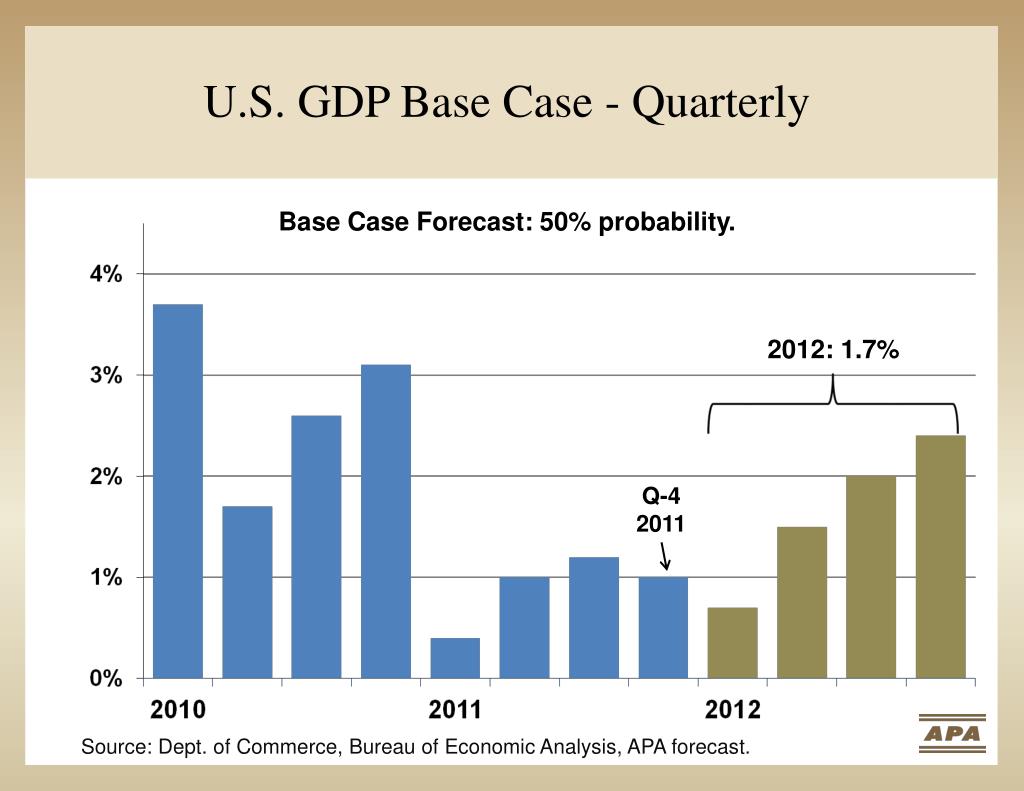 U.S. GDP Base Case - Quarterly

Base Case Forecast: 50% probability.

4%
3%
2%
1%
0%

2012: 1.7%

Q-4
2011

2010
2011
2012

Source: Dept. of Commerce, Bureau of Economic Analysis, APA forecast.

APA